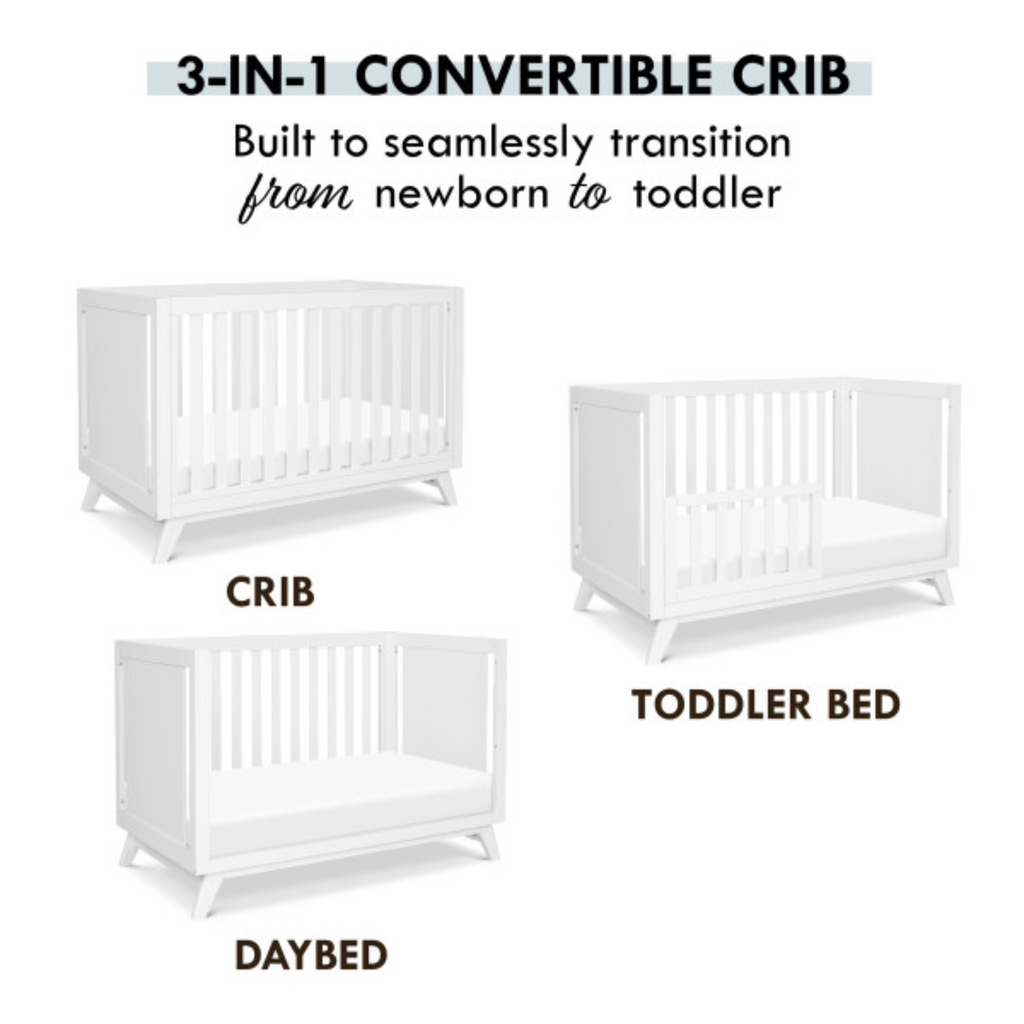 3-IN-1 CONVERTIBLE CRIB

Built to seamlessly transition from newborn to toddler

CRIB

TODDLER BED

DAYBED